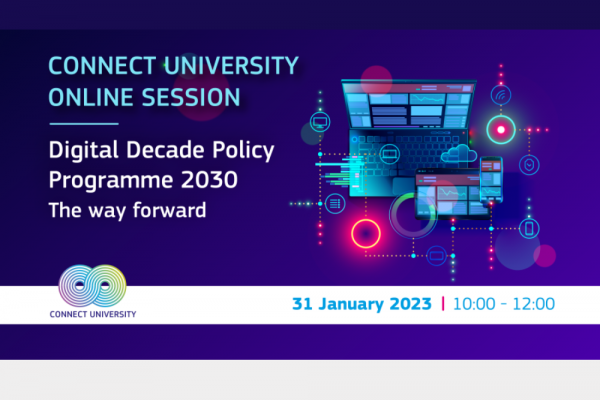 CONNECT UNIVERSITY
ONLINE SESSION

Digital Decade Policy Programme 2030
The way forward

CONNECT UNIVERSITY

31 January 2023 | 10:00 - 12:00